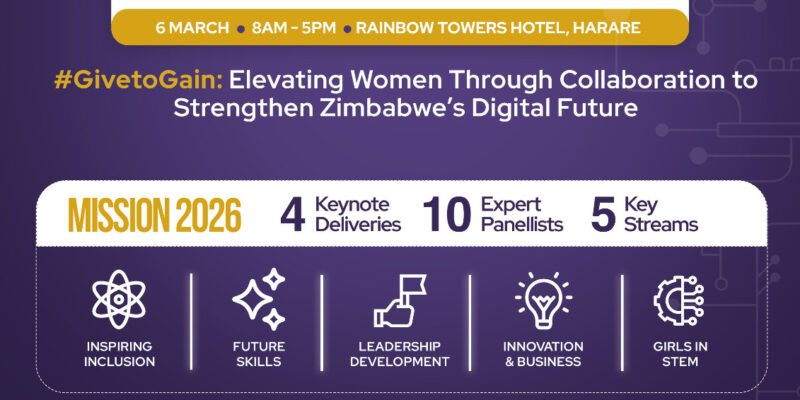 6 MARCH • 8AM - 5PM • RAINBOW TOWERS HOTEL, HARARE

#GivetoGain: Elevating Women Through Collaboration to Strengthen Zimbabwe's Digital Future

MISSION 2026

4 Keynote Deliveries

10 Expert Panellists

5 Key Streams

INSPIRING INCLUSION

FUTURE SKILLS

LEADERSHIP DEVELOPMENT

INNOVATION & BUSINESS

GIRLS IN STEM